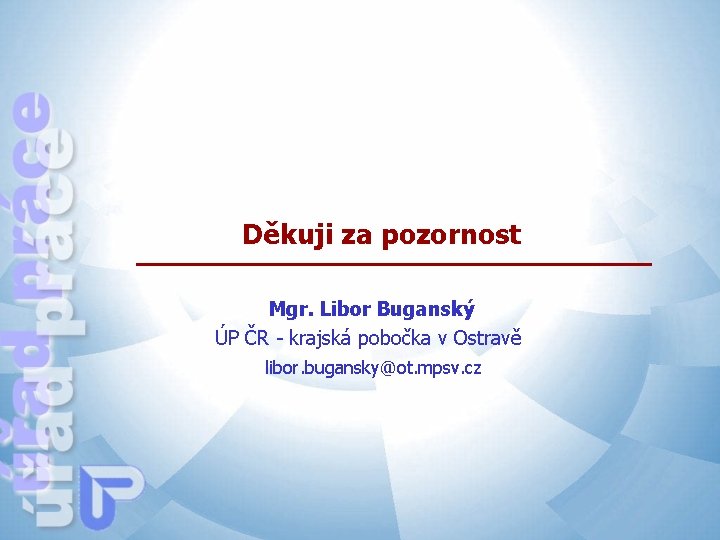 Děkuji za pozornost

Mgr. Libor Buganský

ÚP ČR - krajská pobočka v Ostravě

libor.bugansky@ot.mpsv.cz

úřad práce